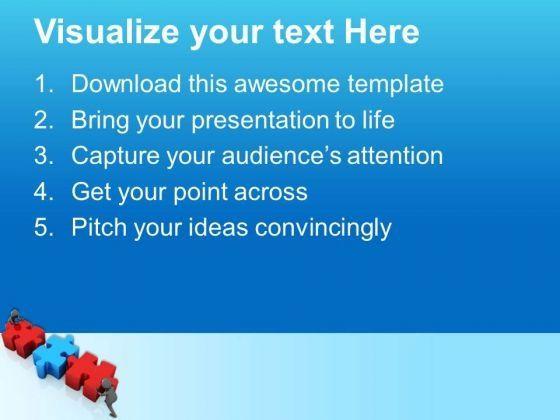 Visualize your text Here

1. Download this awesome template
2. Bring your presentation to life
3. Capture your audience's attention
4. Get your point across
5. Pitch your ideas convincingly